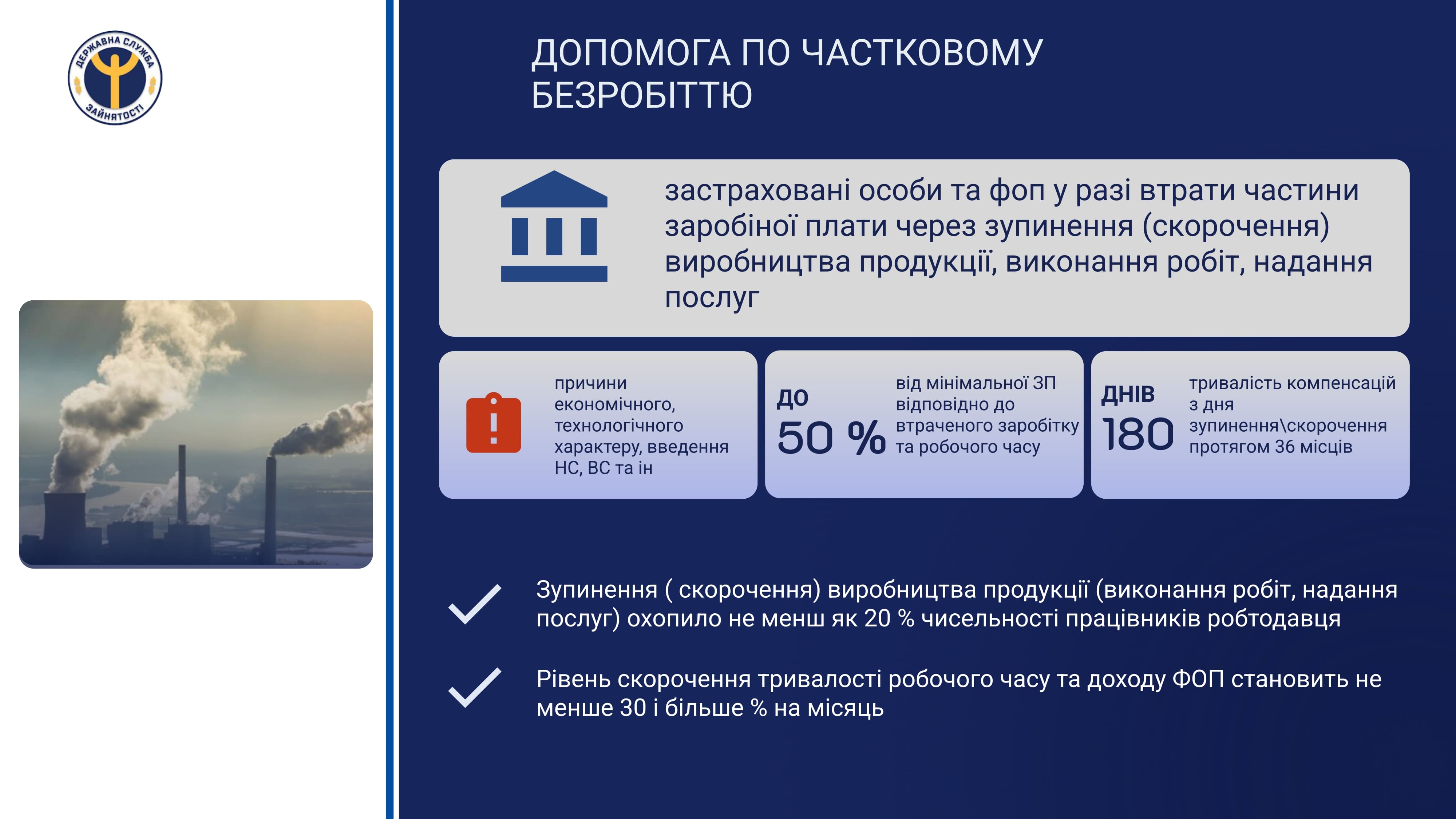 ДЕРЖАВНА СЛУЖБА ЗАЙНЯТОСТІ

ДОПОМОГА ПО ЧАСТКОВОМУ БЕЗРОБІТТЮ

застраховані особи та фоп у разі втрати частини заробіної плати через зупинення (скорочення) виробництва продукції, виконання робіт, надання послуг

причини економічного, технологічного характеру, введення НС, ВС та ін

до 50 %

від мінімальної ЗП відповідно до втраченого заробітку та робочого часу

днів 180

тривалість компенсацій з дня зупинення\скорочення протягом 36 місців

Зупинення ( скорочення) виробництва продукції (виконання робіт, надання послуг) охопило не менш як 20 % чисельності працівників робтодавця

Рівень скорочення тривалості робочого часу та доходу ФОП становить не менше 30 і більше % на місяць